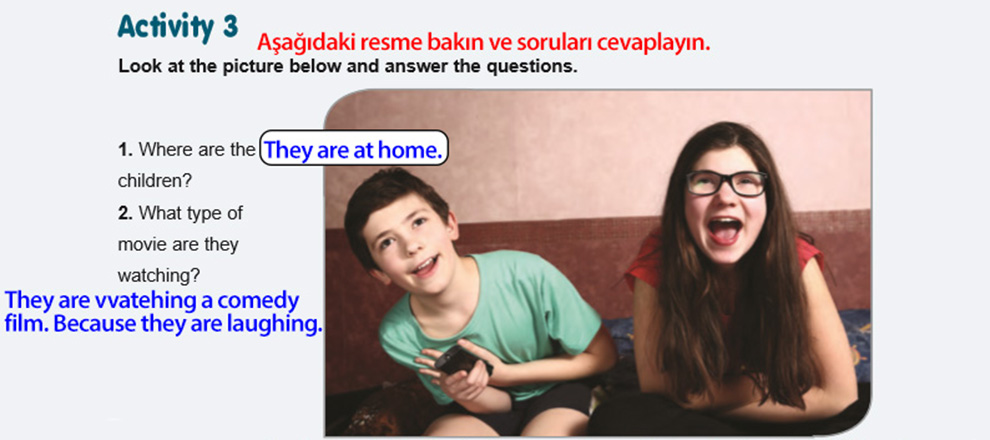 Activity 3 Aşağıdaki resme bakın ve soruları cevaplayın.
Look at the picture below and answer the questions.

1. Where are the children? They are at home.

2. What type of movie are they watching?

They are vvatehing a comedy film. Because they are laughing.